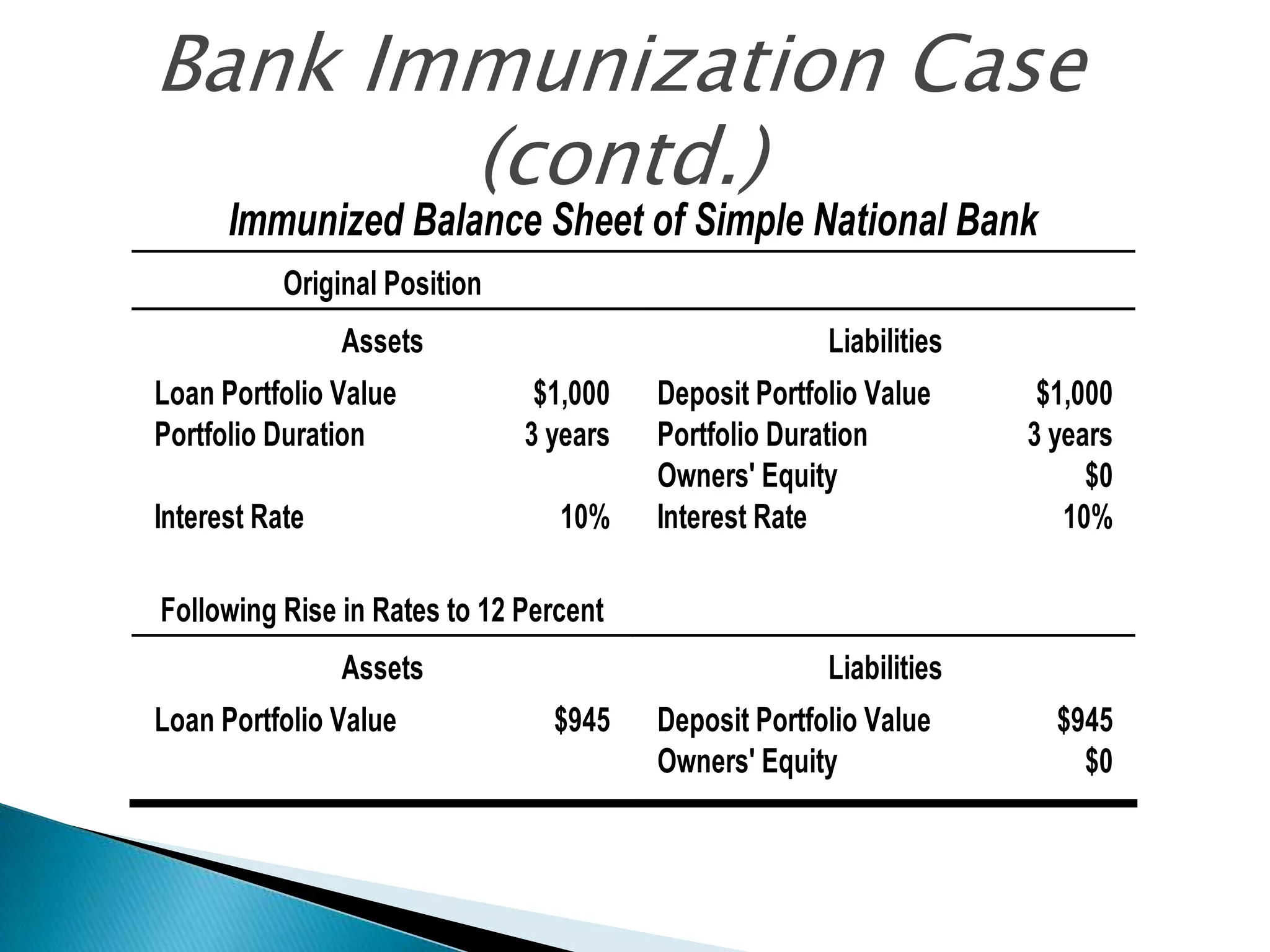 Bank Immunization Case (contd.)

Immunized Balance Sheet of Simple National Bank

Original Position

| Assets | | Liabilities | |
|---|---|---|---|
| Loan Portfolio Value | \$1,000 | Deposit Portfolio Value | \$1,000 |
| Portfolio Duration | 3 years | Portfolio Duration | 3 years |
| | | Owners' Equity | \$0 |
| Interest Rate | 10% | Interest Rate | 10% |

Following Rise in Rates to 12 Percent

| Assets | | Liabilities | |
|---|---|---|---|
| Loan Portfolio Value | \$945 | Deposit Portfolio Value | \$945 |
| | | Owners' Equity | \$0 |